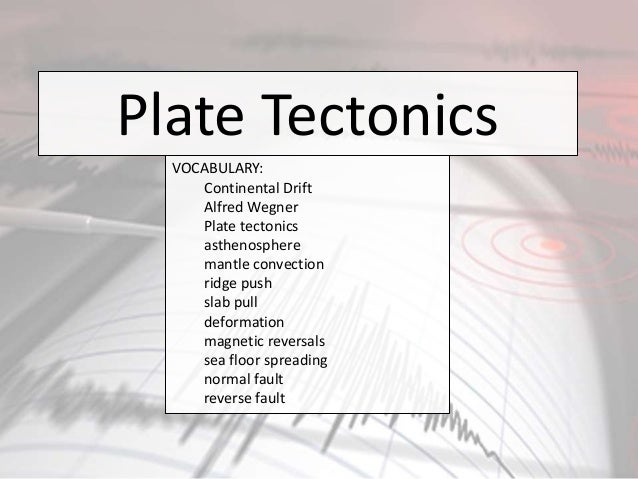 Plate Tectonics

VOCABULARY:
Continental Drift
Alfred Wegner
Plate tectonics
asthenosphere
mantle convection
ridge push
slab pull
deformation
magnetic reversals
sea floor spreading
normal fault
reverse fault